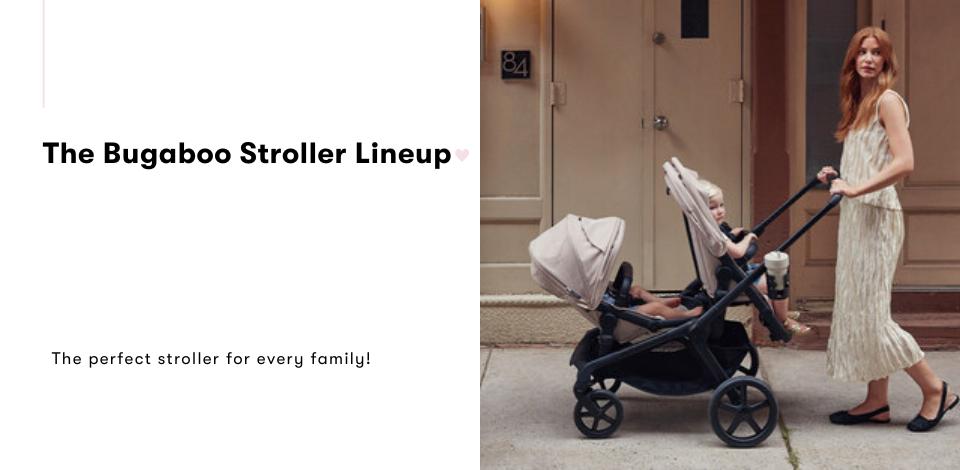 The Bugaboo Stroller Lineup

The perfect stroller for every family!

84